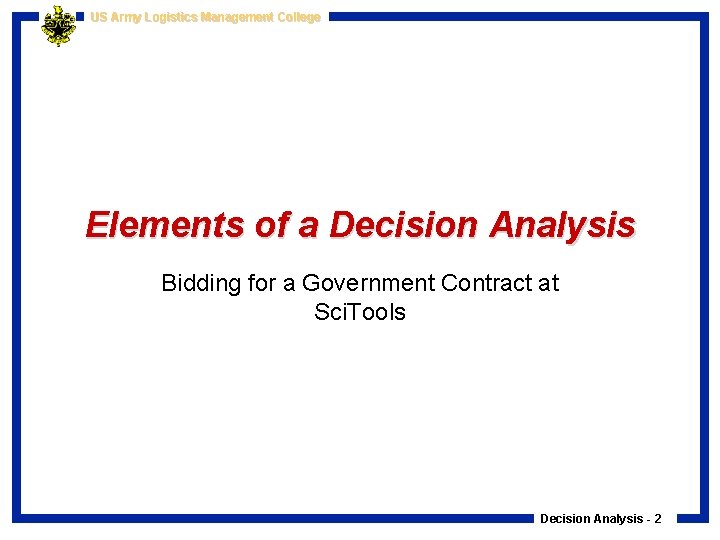 US Army Logistics Management College

Elements of a Decision Analysis

Bidding for a Government Contract at SciTools

Decision Analysis - 2